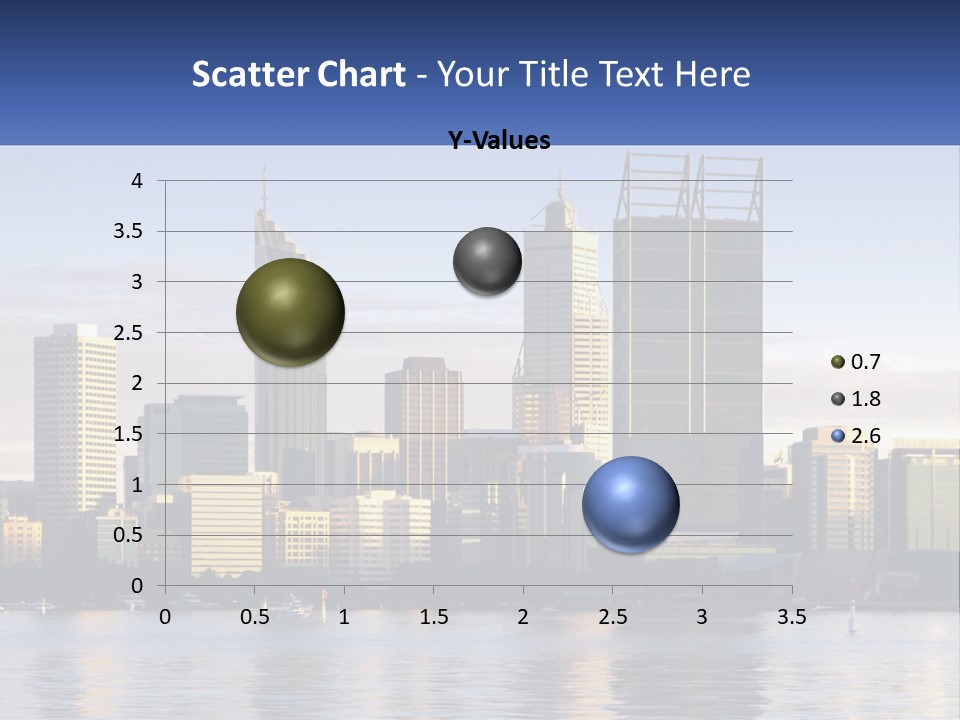 Scatter Chart - Your Title Text Here

Y-Values

4
3.5
3
2.5
2
1.5
1
0.5
0

0 0.5 1 1.5 2 2.5 3 3.5

0.7
1.8
2.6